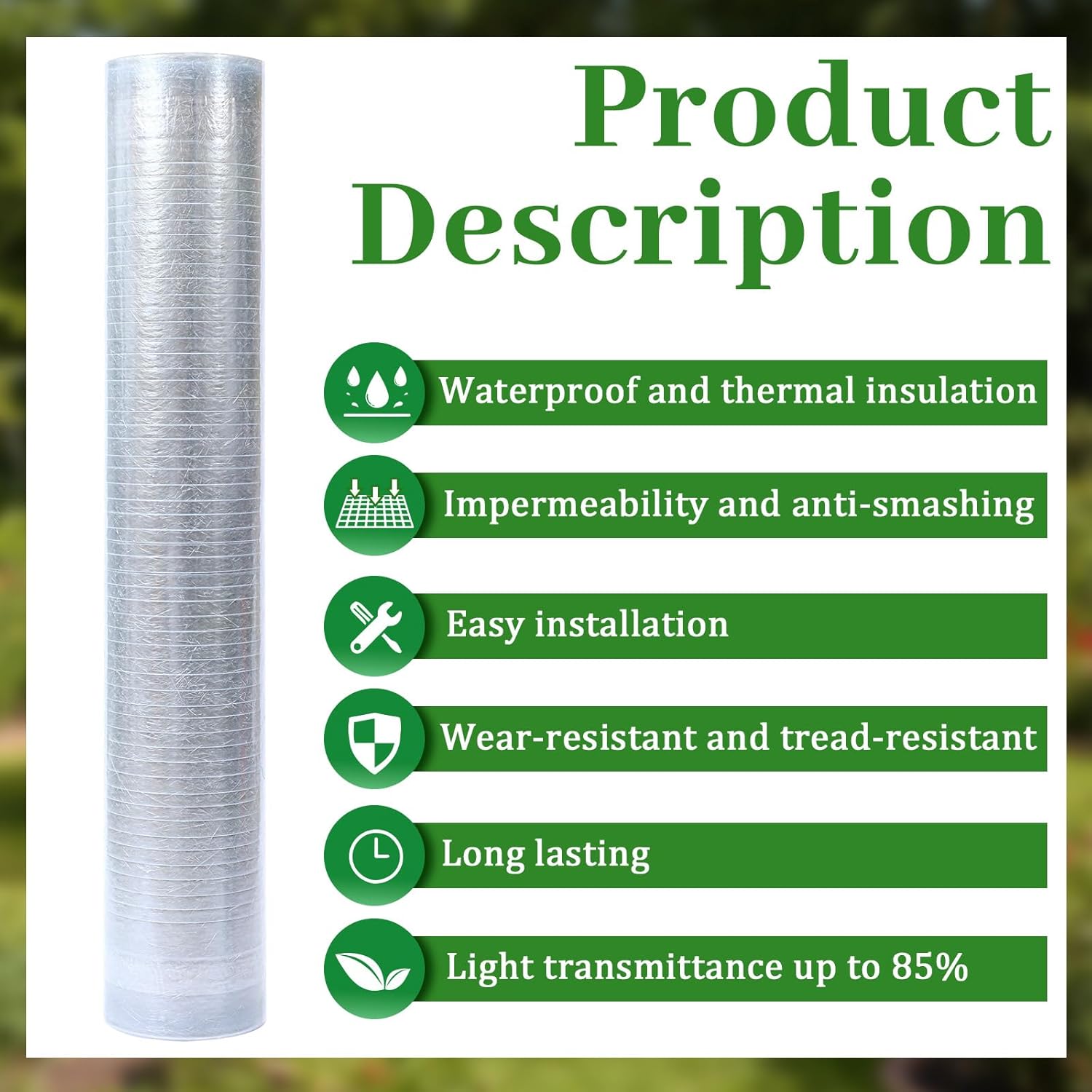 Product Description

Waterproof and thermal insulation

Impermeability and anti-smashing

Easy installation

Wear-resistant and tread-resistant

Long lasting

Light transmittance up to 85%